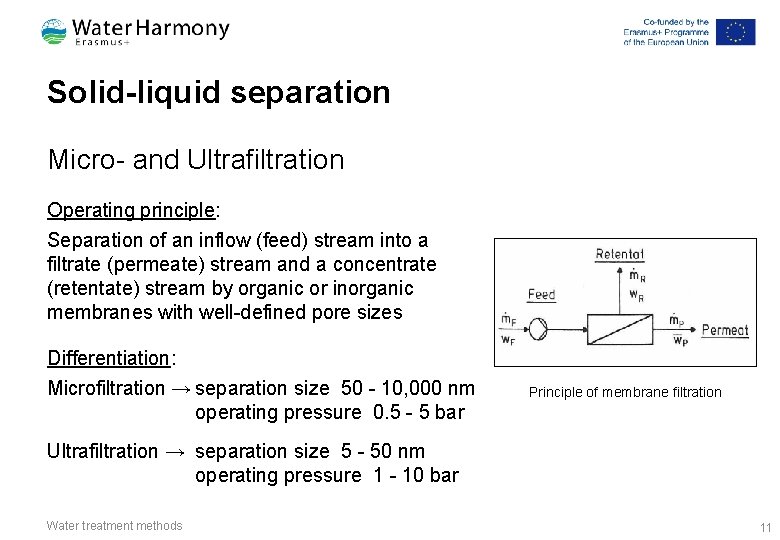 Water Harmony
Erasmus+

Co-funded by the Erasmus+ Programme of the European Union

Solid-liquid separation

Micro- and Ultrafiltration

Operating principle:

Separation of an inflow (feed) stream into a filtrate (permeate) stream and a concentrate (retentate) stream by organic or inorganic membranes with well-defined pore sizes

Differentiation:

Microfiltration → separation size 50 - 10,000 nm
operating pressure 0.5 - 5 bar

Ultrafiltration → separation size 5 - 50 nm
operating pressure 1 - 10 bar

Retentat
$\dot{m}_R$
$w_R$
Feed
$\dot{m}_F$
$w_F$
$\dot{m}_P$
$w_P$
Permeat

Principle of membrane filtration

Water treatment methods

11